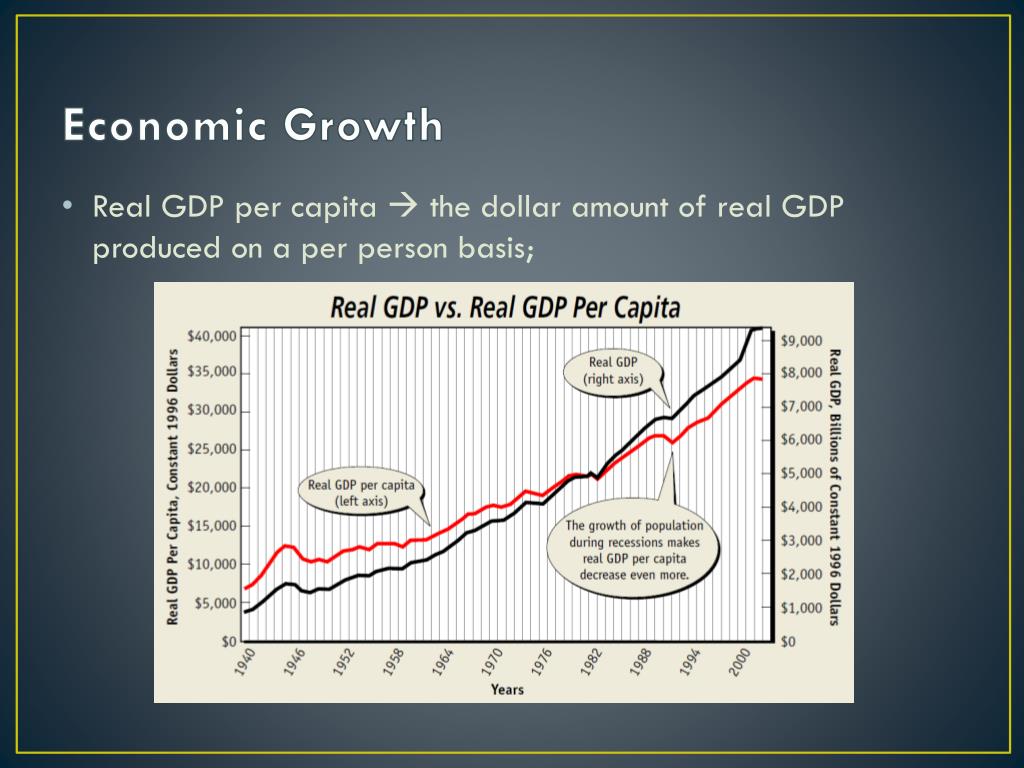 Economic Growth

• Real GDP per capita → the dollar amount of real GDP produced on a per person basis;

Real GDP vs. Real GDP Per Capita

Real GDP Per Capita, Constant 1996 Dollars

$40,000
$35,000
$30,000
$25,000
$20,000
$15,000
$10,000
$5,000
$0

Real GDP (right axis)

Real GDP per capita (left axis)

The growth of population during recessions makes real GDP per capita decrease even more.

$9,000
$8,000
$7,000
$6,000
$5,000
$4,000
$3,000
$2,000
$1,000
$0

Real GDP, Billions of Constant 1996 Dollars

1940
1946
1952
1958
1964
1970
1976
1982
1988
1994
2000

Years